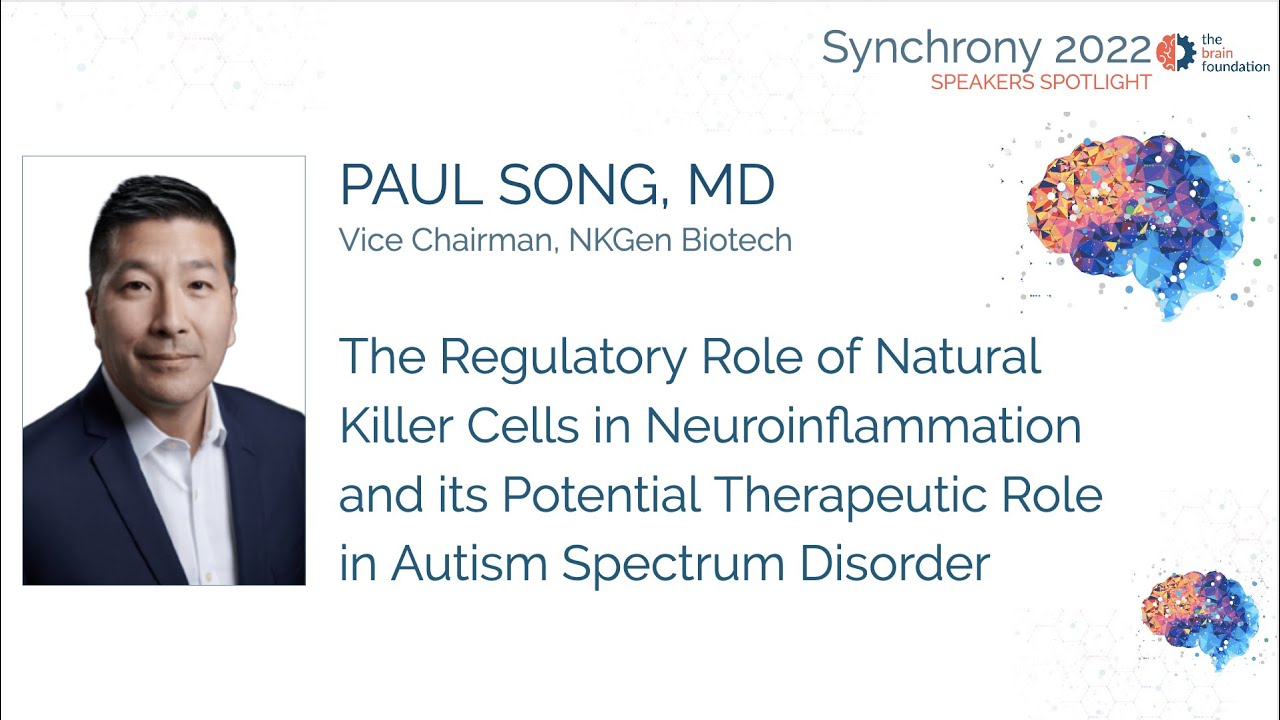 Synchrony 2022
SPEAKERS SPOTLIGHT

the brain foundation

PAUL SONG, MD
Vice Chairman, NKGen Biotech

The Regulatory Role of Natural Killer Cells in Neuroinflammation and its Potential Therapeutic Role in Autism Spectrum Disorder